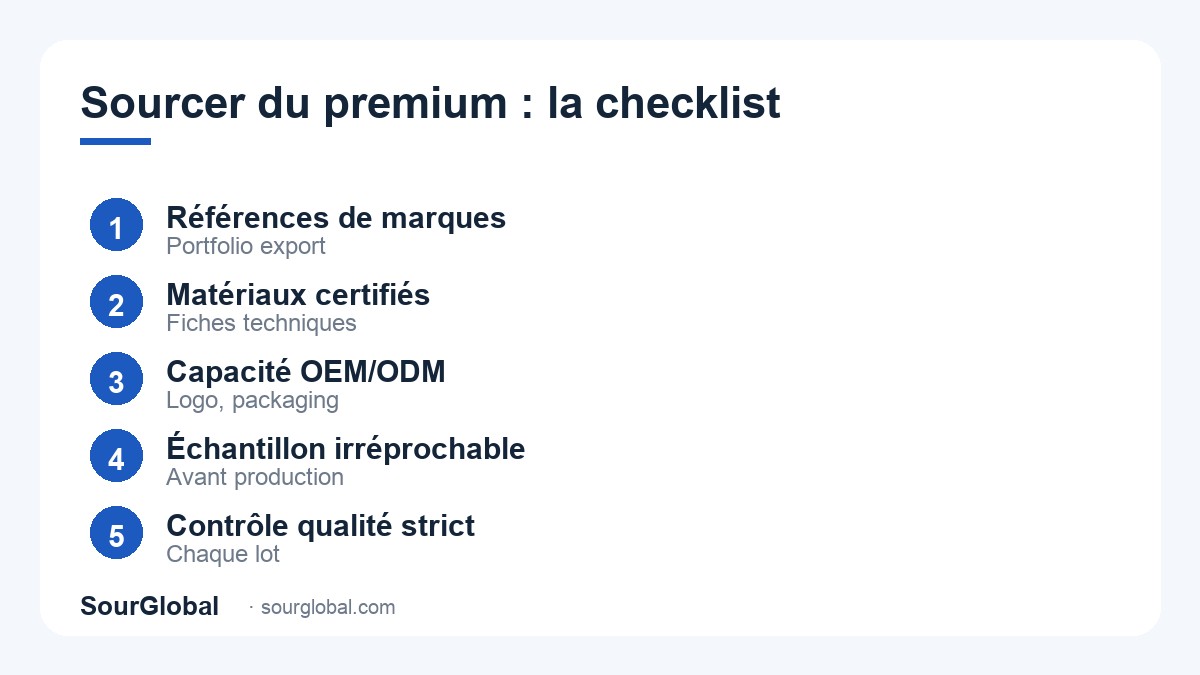 Sourcer du premium : la checklist

1 Références de marques
Portfolio export

2 Matériaux certifiés
Fiches techniques

3 Capacité OEM/ODM
Logo, packaging

4 Échantillon irréprochable
Avant production

5 Contrôle qualité strict
Chaque lot

SourGlobal · sourglobal.com